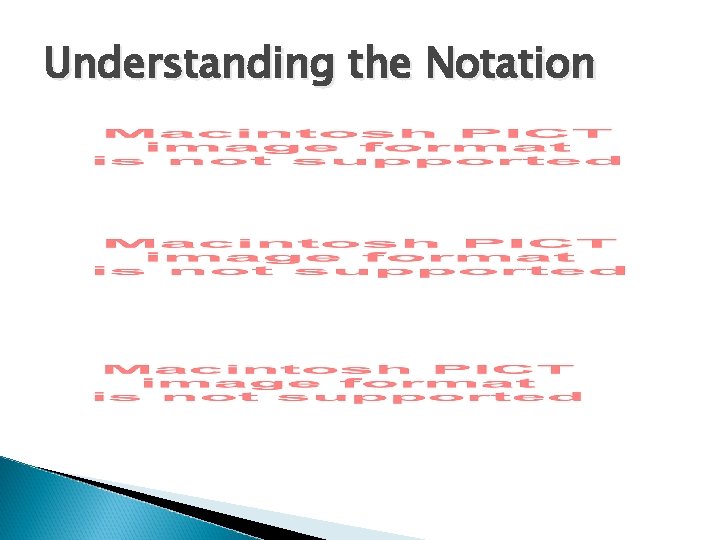 Understanding the Notation

Macintosh PICT
image format
is not supported

Macintosh PICT
image format
is not supported

Macintosh PICT
image format
is not supported